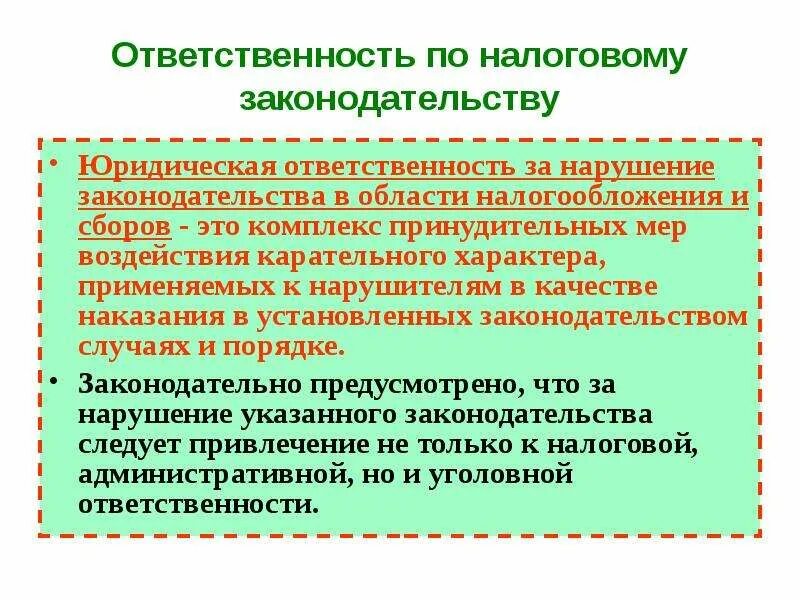 Ответственность по налоговому законодательству

• Юридическая ответственность за нарушение законодательства в области налогообложения и сборов - это комплекс принудительных мер воздействия карательного характера, применяемых к нарушителям в качестве наказания в установленных законодательством случаях и порядке.

• Законодательно предусмотрено, что за нарушение указанного законодательства следует привлечение не только к налоговой, административной, но и уголовной ответственности.